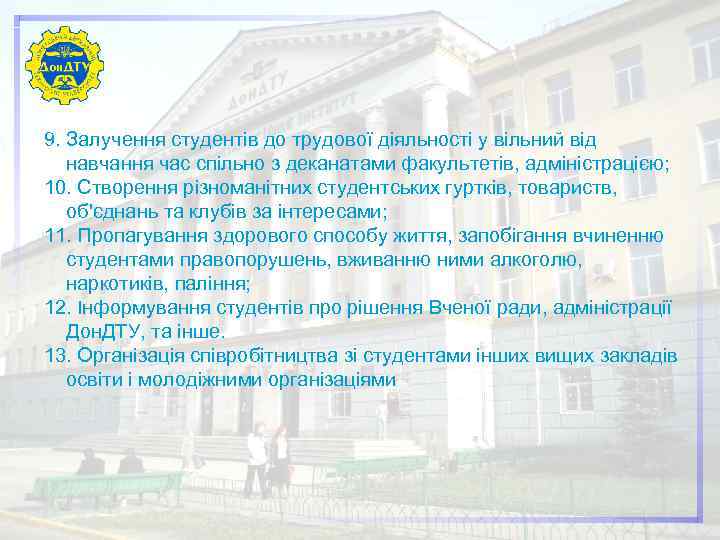 ДонДТУ

ДонДТУ

9. Залучення студентів до трудової діяльності у вільний від навчання час спільно з деканатами факультетів, адміністрацією;
10. Створення різноманітних студентських гуртків, товариств, об'єднань та клубів за інтересами;
11. Пропагування здорового способу життя, запобігання вчиненню студентами правопорушень, вживанню ними алкоголю, наркотиків, паління;
12. Інформування студентів про рішення Вченої ради, адміністрації ДонДТУ, та інше.
13. Організація співробітництва зі студентами інших вищих закладів освіти і молодіжними організаціями